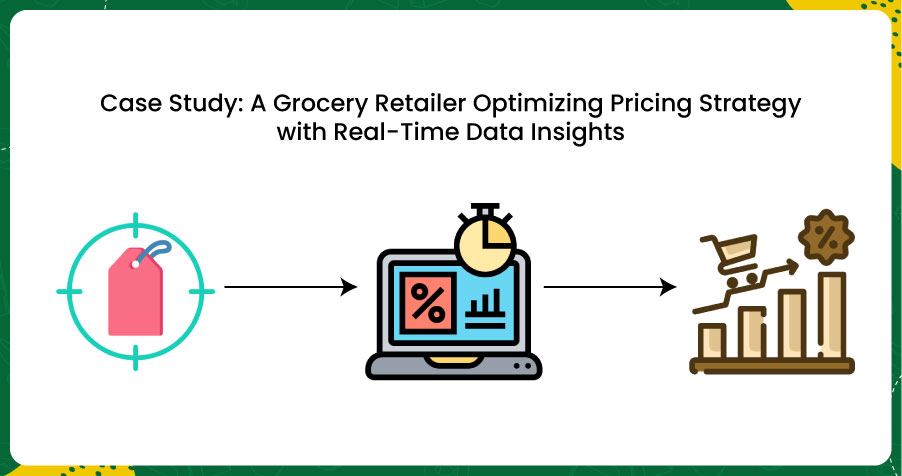 Case Study: A Grocery Retailer Optimizing Pricing Strategy with Real-Time Data Insights

%

%